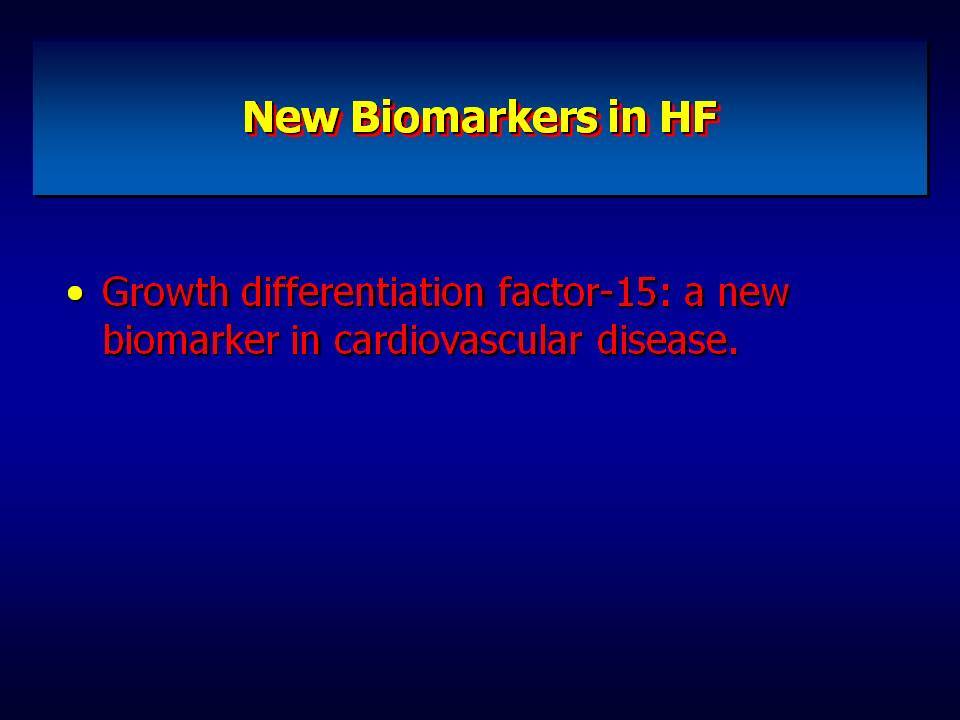 New Biomarkers in HF

• Growth differentiation factor-15: a new biomarker in cardiovascular disease.